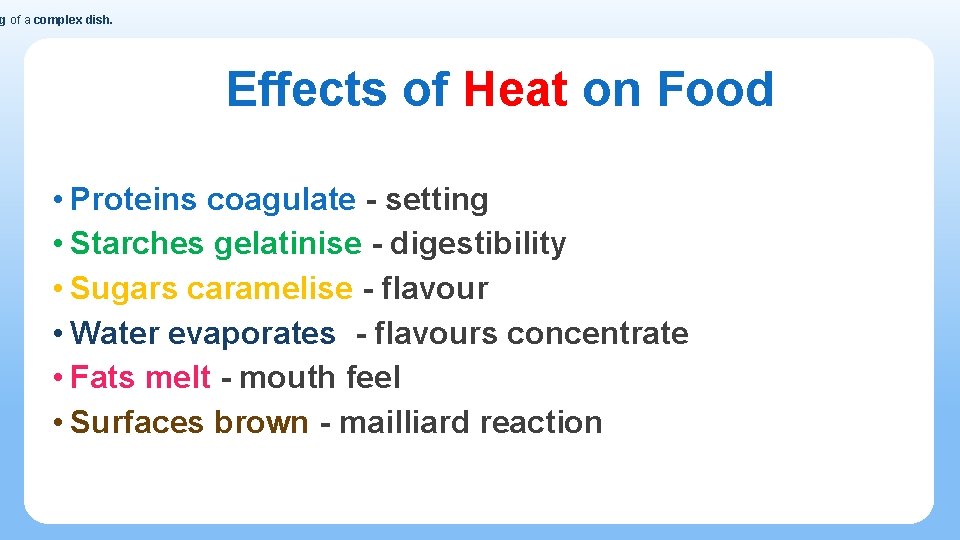 g of a complex dish.

Effects of Heat on Food

• Proteins coagulate - setting
• Starches gelatinise - digestibility
• Sugars caramelise - flavour
• Water evaporates - flavours concentrate
• Fats melt - mouth feel
• Surfaces brown - mailliard reaction